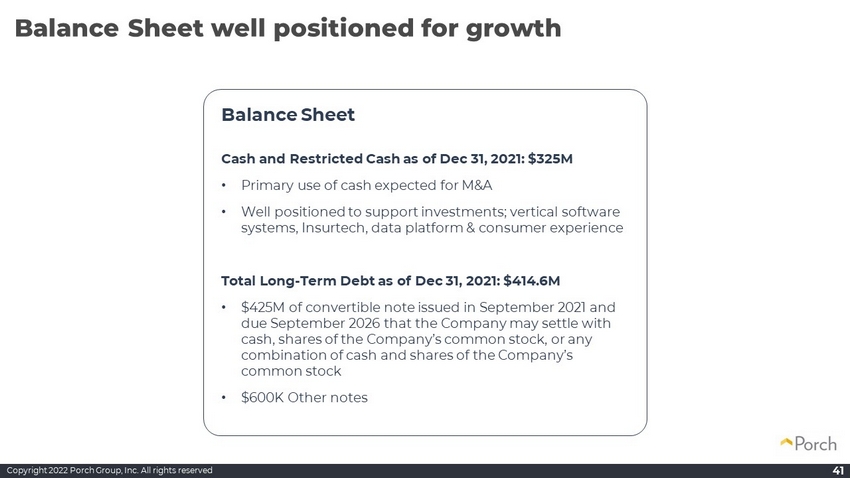 Balance Sheet well positioned for growth

Balance Sheet

Cash and Restricted Cash as of Dec 31, 2021: $325M

• Primary use of cash expected for M&A

• Well positioned to support investments; vertical software systems, Insurtech, data platform & consumer experience

Total Long-Term Debt as of Dec 31, 2021: $414.6M

• $425M of convertible note issued in September 2021 and due September 2026 that the Company may settle with cash, shares of the Company's common stock, or any combination of cash and shares of the Company's common stock

• $600K Other notes

Porch

Copyright 2022 Porch Group, Inc. All rights reserved

41